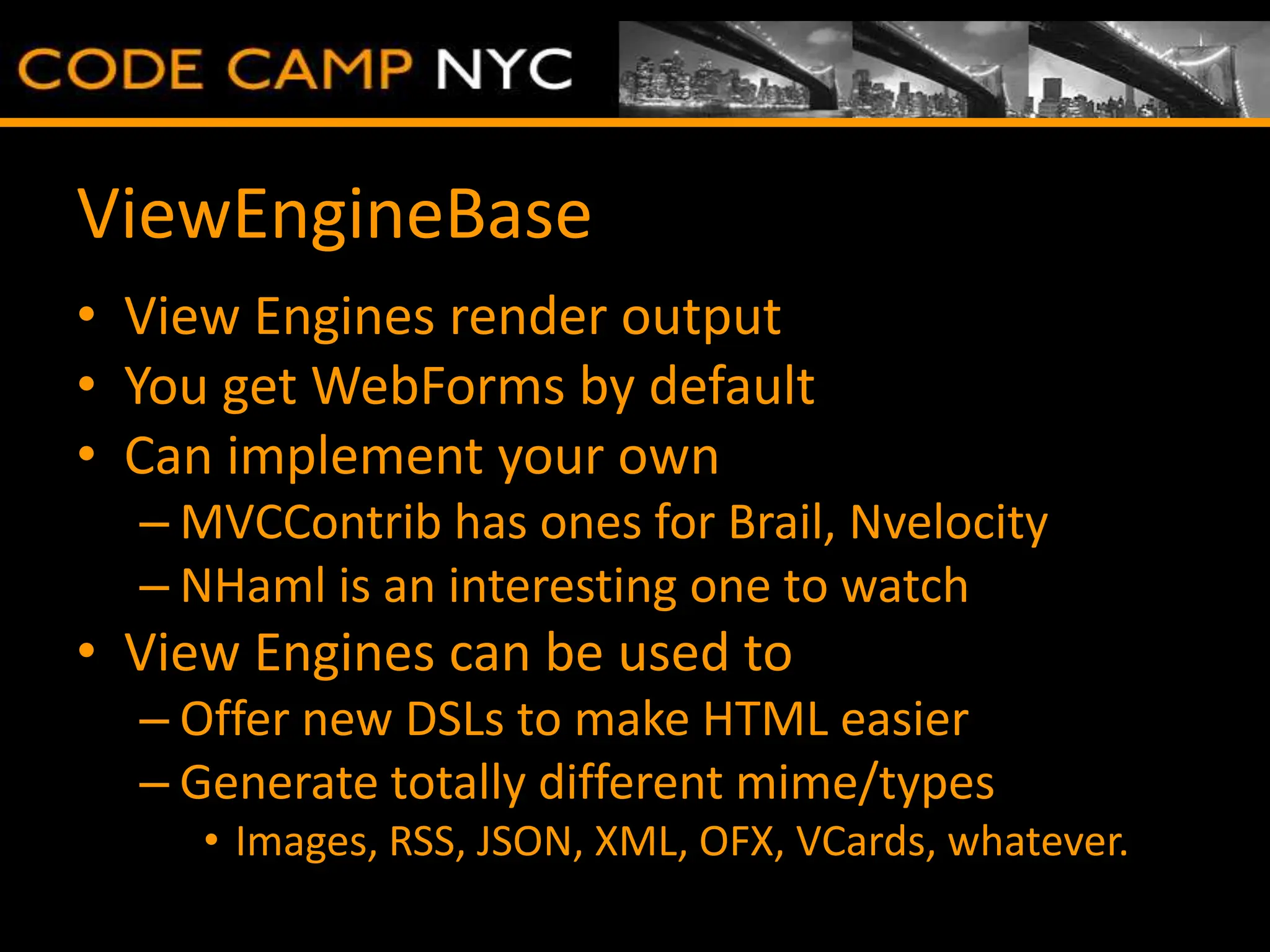 CODE CAMP NYC

ViewEngineBase

• View Engines render output
• You get WebForms by default
• Can implement your own
– MVCContrib has ones for Brail, Nvelocity
– NHaml is an interesting one to watch
• View Engines can be used to
– Offer new DSLs to make HTML easier
– Generate totally different mime/types
• Images, RSS, JSON, XML, OFX, VCards, whatever.